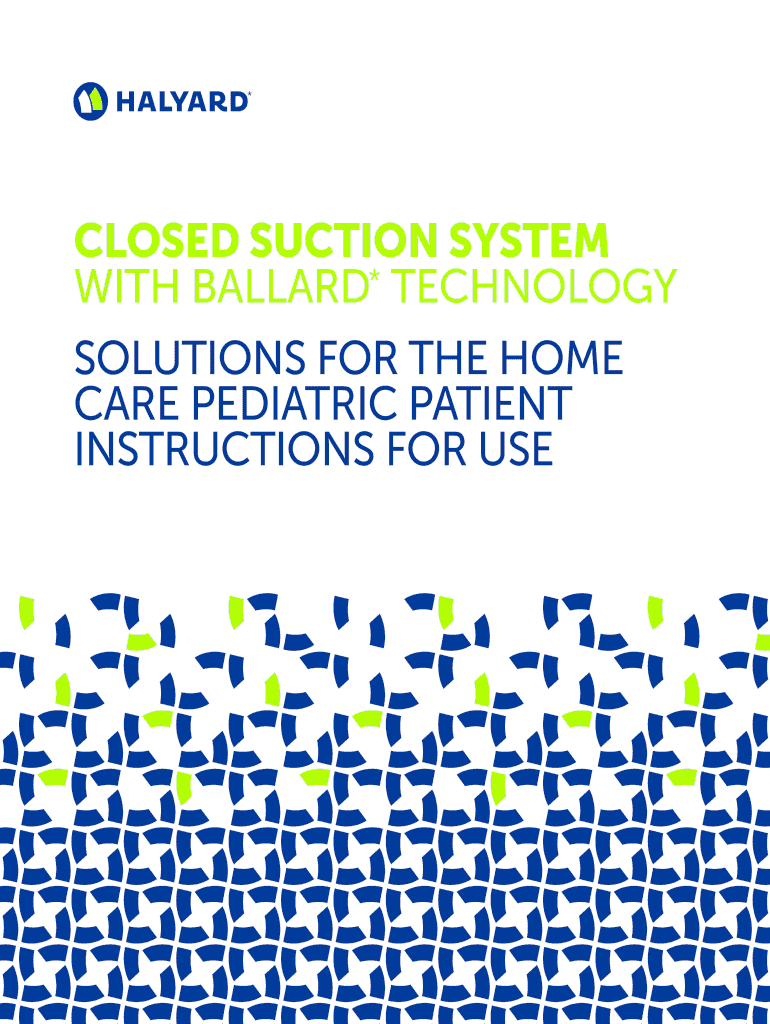 HALYARD*

CLOSED SUCTION SYSTEM
WITH BALLARD* TECHNOLOGY

SOLUTIONS FOR THE HOME CARE PEDIATRIC PATIENT
INSTRUCTIONS FOR USE